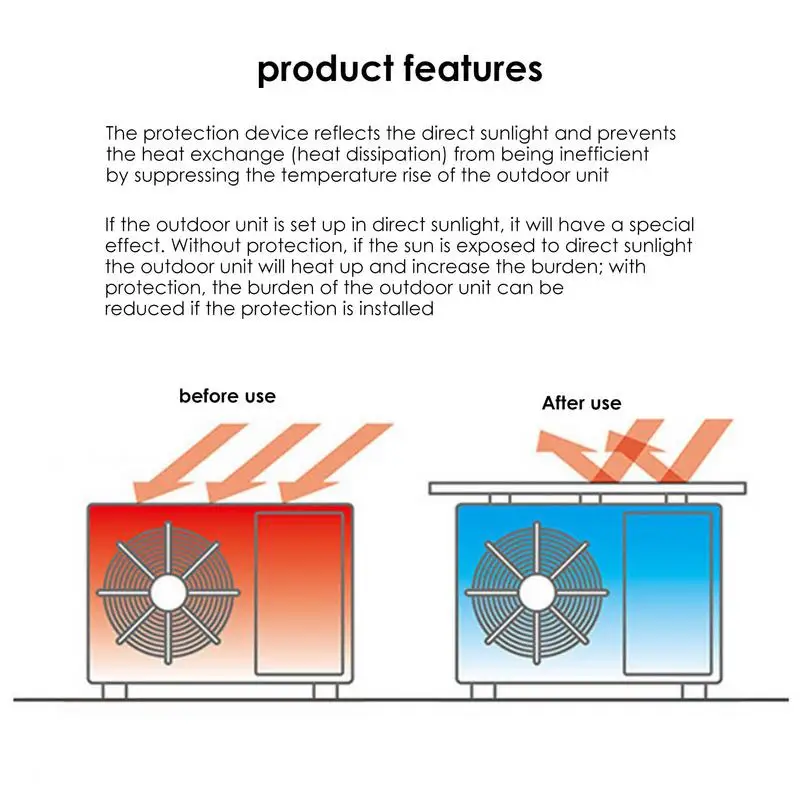 product features

The protection device reflects the direct sunlight and prevents the heat exchange (heat dissipation) from being inefficient by suppressing the temperature rise of the outdoor unit

If the outdoor unit is set up in direct sunlight, it will have a special effect. Without protection, if the sun is exposed to direct sunlight the outdoor unit will heat up and increase the burden; with protection, the burden of the outdoor unit can be reduced if the protection is installed

before use

After use